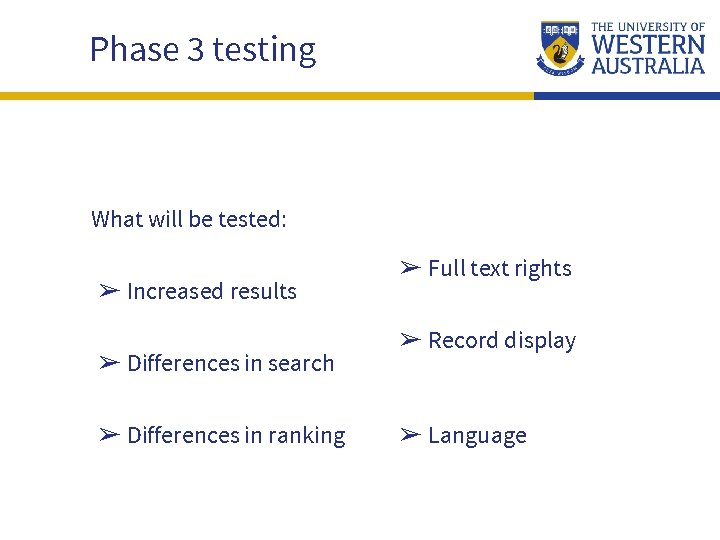 Phase 3 testing

THE UNIVERSITY OF
WESTERN
AUSTRALIA

What will be tested:

➢ Increased results

➢ Differences in search

➢ Differences in ranking

➢ Full text rights

➢ Record display

➢ Language